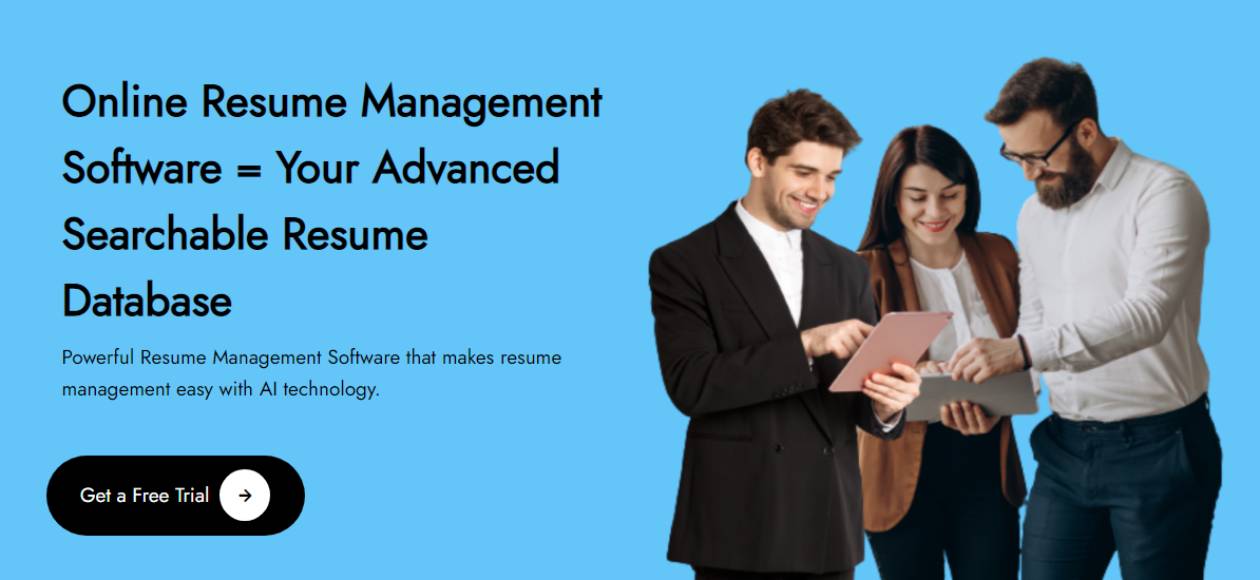 Online Resume Management Software = Your Advanced Searchable Resume Database

Powerful Resume Management Software that makes resume management easy with AI technology.

Get a Free Trial